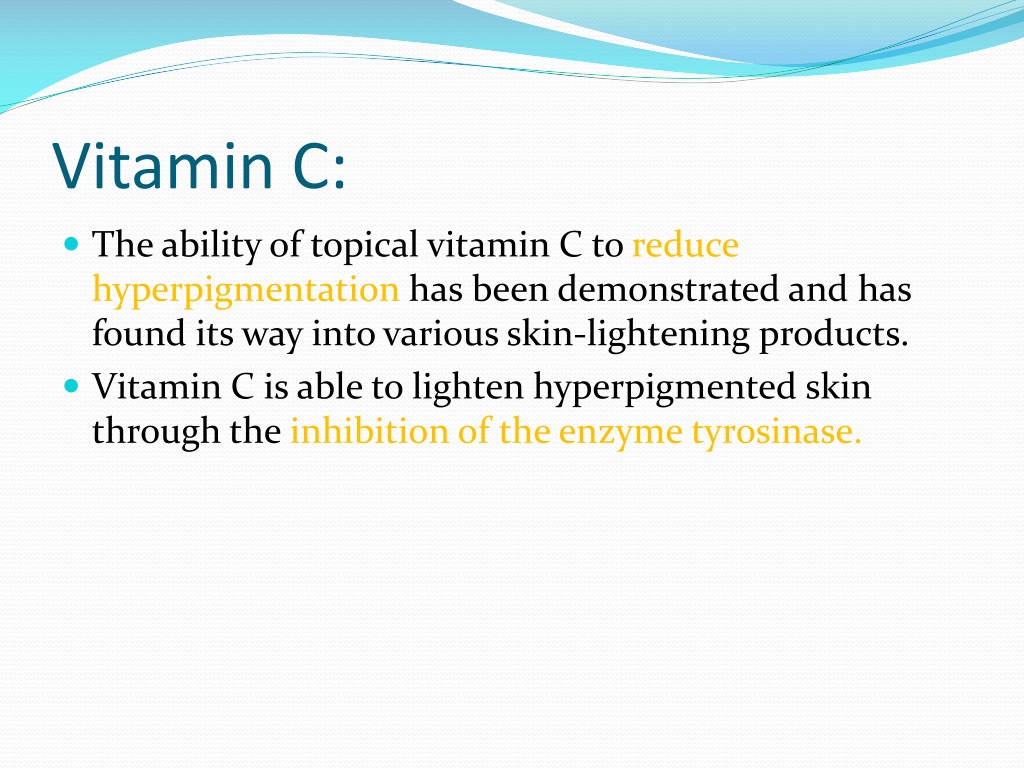 Vitamin C:

The ability of topical vitamin C to reduce hyperpigmentation has been demonstrated and has found its way into various skin-lightening products.

Vitamin C is able to lighten hyperpigmented skin through the inhibition of the enzyme tyrosinase.